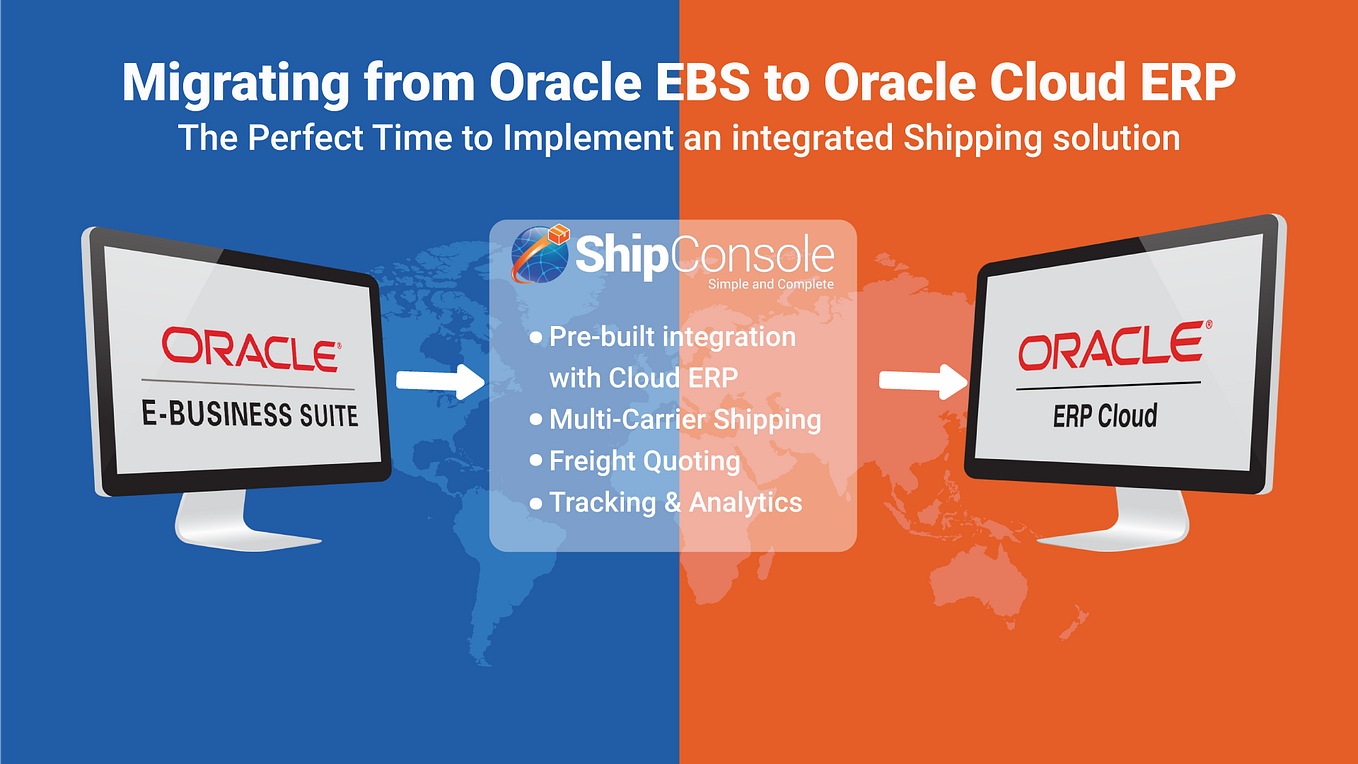 Migrating from Oracle EBS to Oracle Cloud ERP
The Perfect Time to Implement an integrated Shipping solution

ORACLE®
E-BUSINESS SUITE

ShipConsole
Simple and Complete

• Pre-built integration with Cloud ERP
• Multi-Carrier Shipping
• Freight Quoting
• Tracking & Analytics

ORACLE®
ERP Cloud